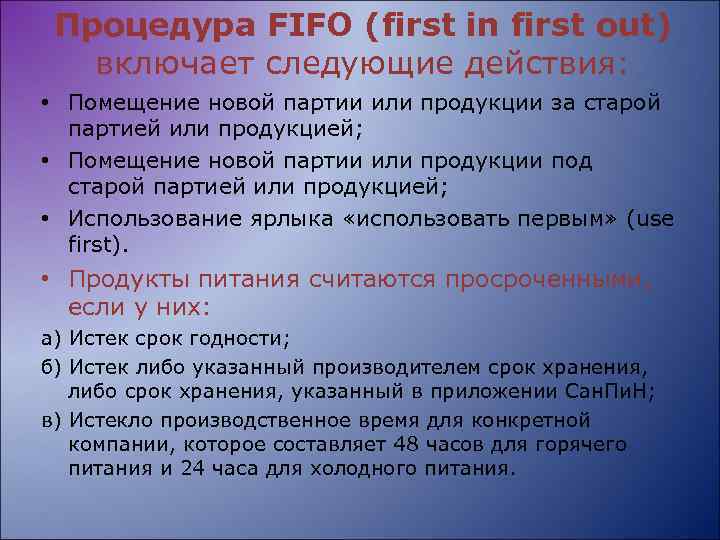 Процедура FIFO (first in first out) включает следующие действия:

• Помещение новой партии или продукции за старой партией или продукцией;
• Помещение новой партии или продукции под старой партией или продукцией;
• Использование ярлыка «использовать первым» (use first).
• Продукты питания считаются просроченными, если у них:

а) Истек срок годности;
б) Истек либо указанный производителем срок хранения, либо срок хранения, указанный в приложении СанПиН;
в) Истекло производственное время для конкретной компании, которое составляет 48 часов для горячего питания и 24 часа для холодного питания.